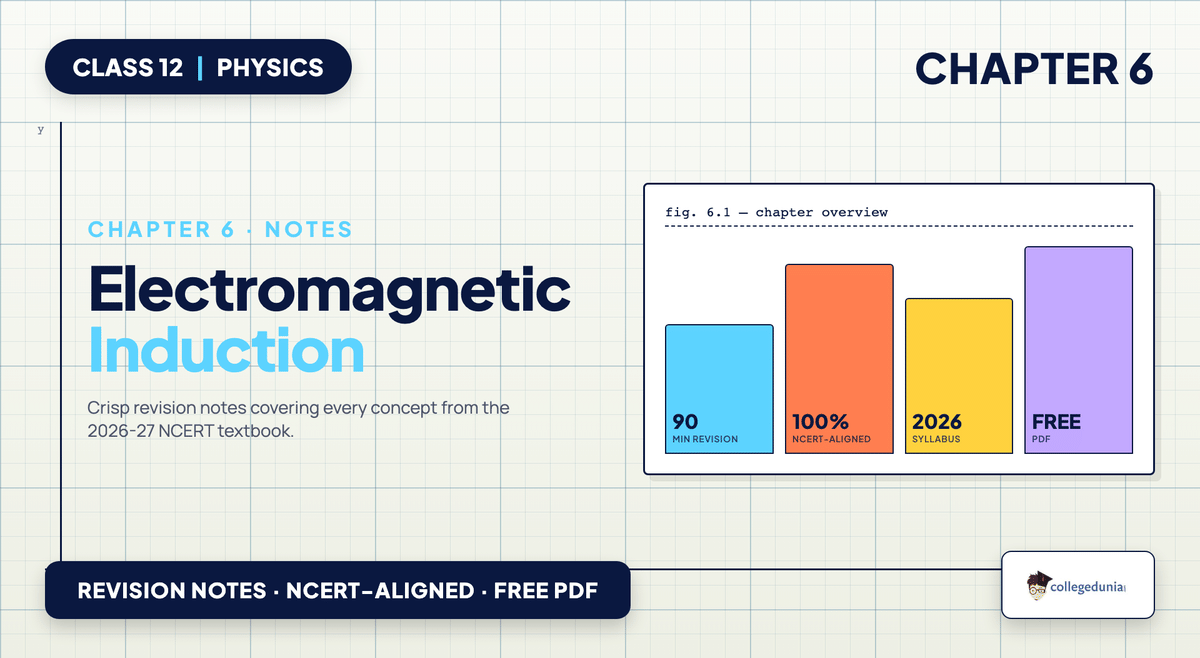 CLASS 12 | PHYSICS

CHAPTER 6

y

CHAPTER 6 · NOTES

Electromagnetic Induction

Crisp revision notes covering every concept from the 2026-27 NCERT textbook.

fig. 6.1 — chapter overview

90
MIN REVISION

100%
NCERT-ALIGNED

2026
SYLLABUS

FREE
PDF

REVISION NOTES · NCERT-ALIGNED · FREE PDF

collegedunia